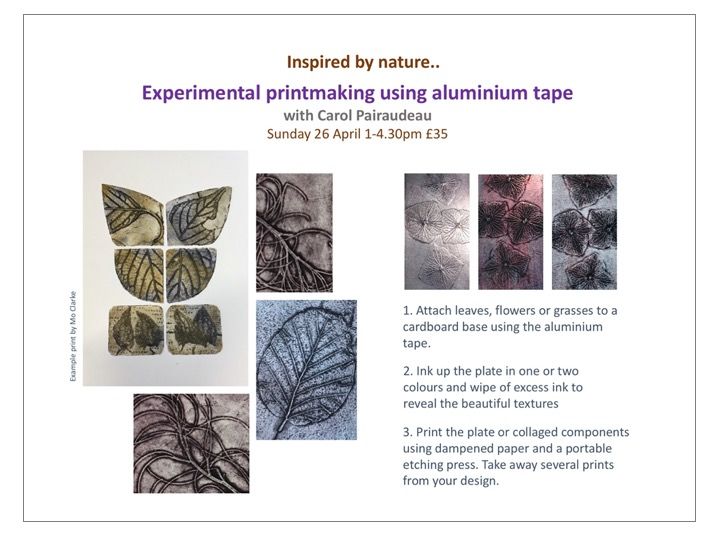 Inspired by nature..

Experimental printmaking using aluminium tape

with Carol Pairaudeau

Sunday 26 April 1-4.30pm £35

Example print by Mo Clarke

1. Attach leaves, flowers or grasses to a cardboard base using the aluminium tape.

2. Ink up the plate in one or two colours and wipe of excess ink to reveal the beautiful textures

3. Print the plate or collaged components using dampened paper and a portable etching press. Take away several prints from your design.